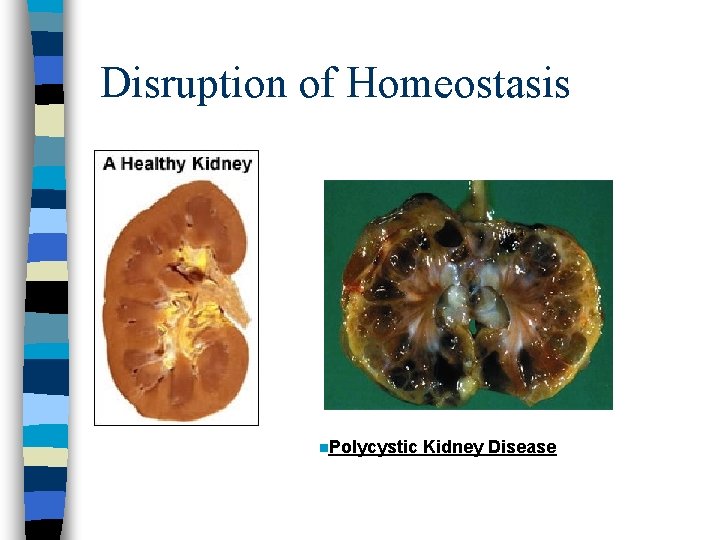 Disruption of Homeostasis

A Healthy Kidney

Polycystic Kidney Disease